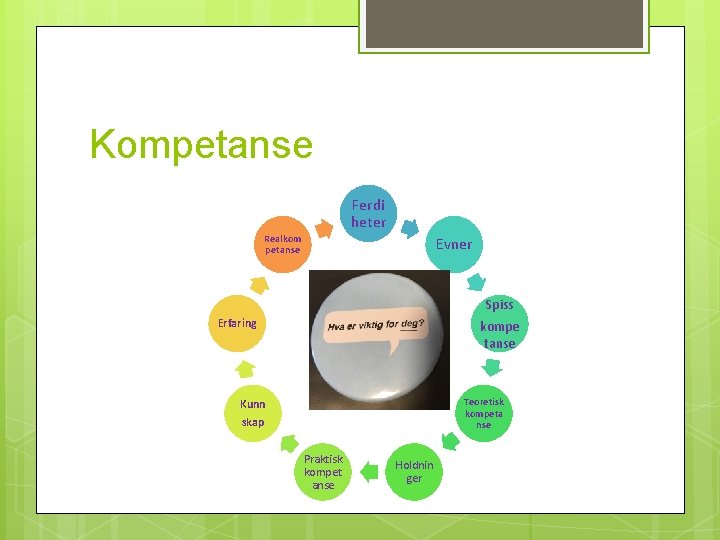 Kompetanse

Ferdi heter

Evner

Spiss kompe tanse

Teoretisk kompeta nse

Holdnin ger

Praktisk kompet anse

Kunn skap

Erfaring

Realkom petanse

Hva er viktig for deg?